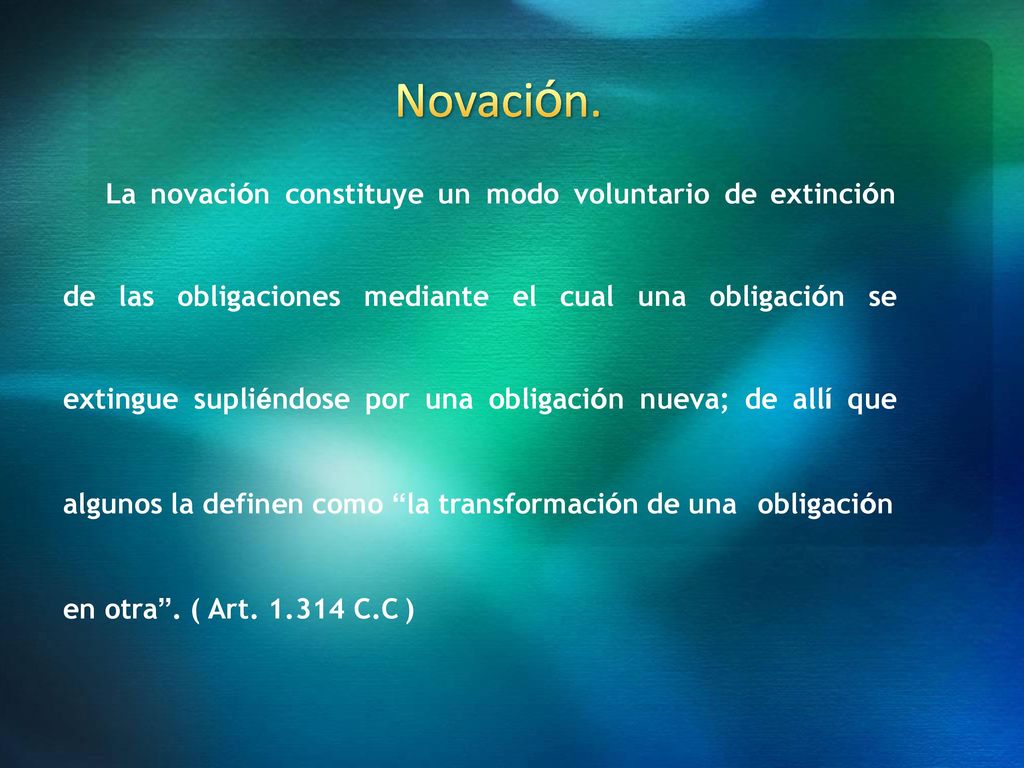 Novación.

La novación constituye un modo voluntario de extinción de las obligaciones mediante el cual una obligación se extingue supliéndose por una obligación nueva; de allí que algunos la definen como “la transformación de una obligación en otra”. ( Art. 1.314 C.C )